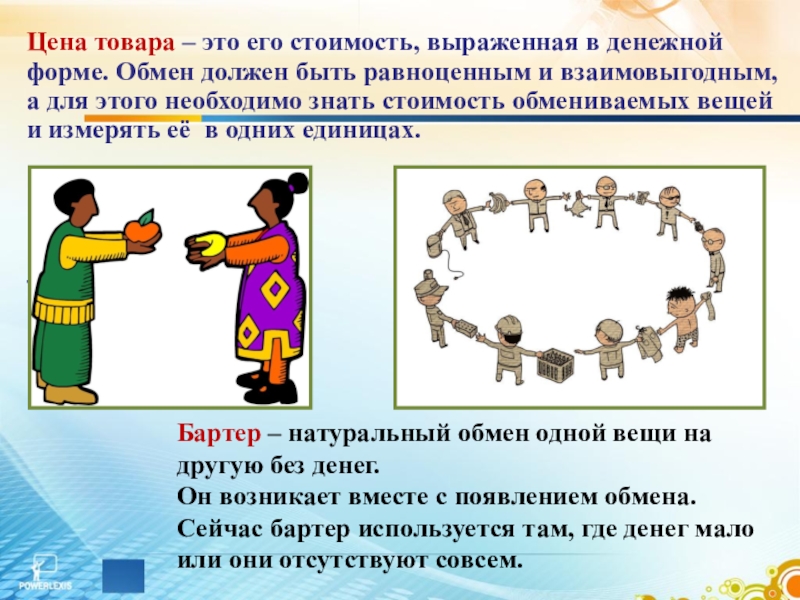 Цена товара – это его стоимость, выраженная в денежной форме. Обмен должен быть равноценным и взаимовыгодным, а для этого необходимо знать стоимость обмениваемых вещей и измерять её в одних единицах.

Бартер – натуральный обмен одной вещи на другую без денег.
Он возникает вместе с появлением обмена.
Сейчас бартер используется там, где денег мало или они отсутствуют совсем.

POWERLEXIS